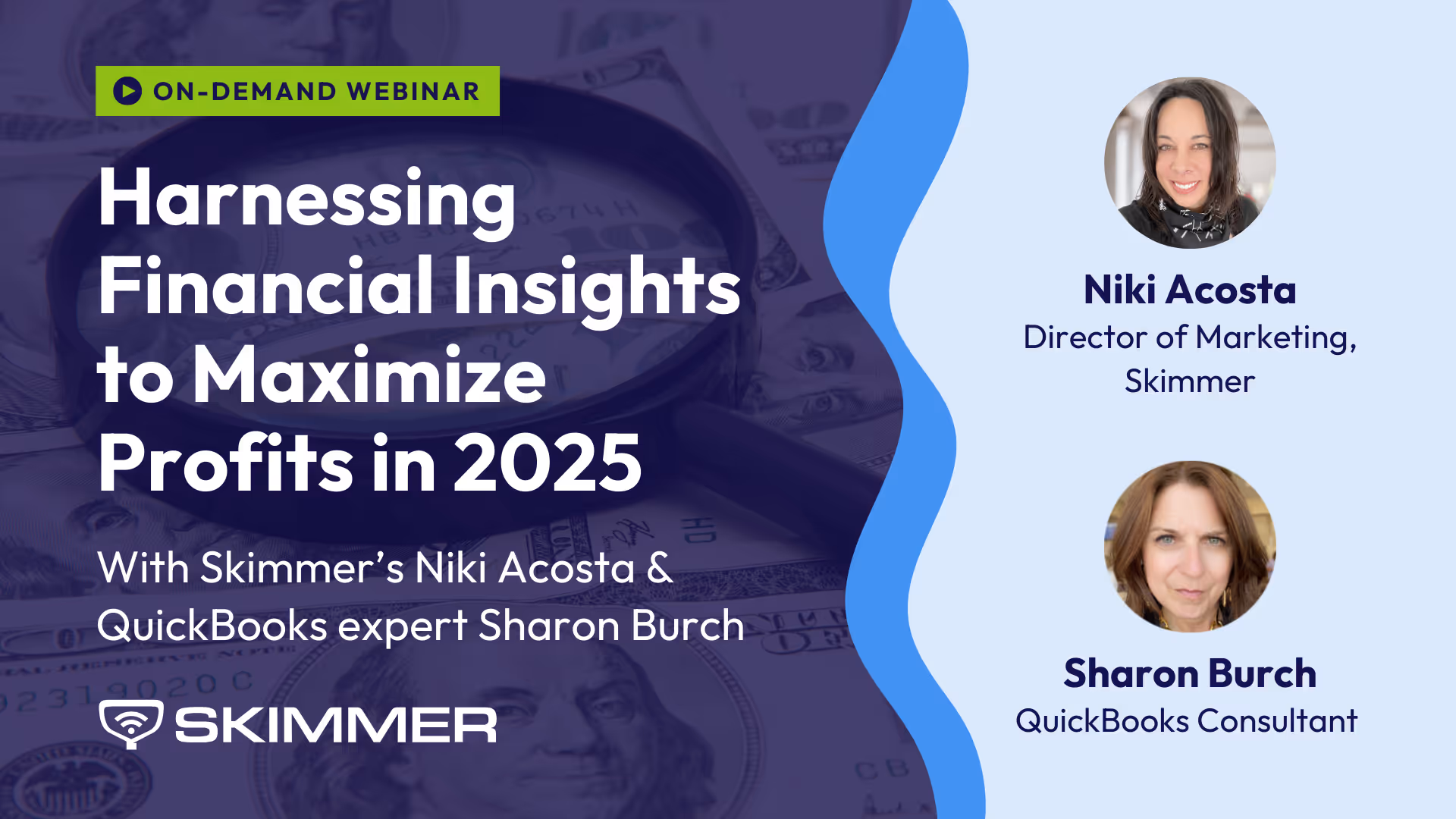 ON-DEMAND WEBINAR

Harnessing Financial Insights to Maximize Profits in 2025

With Skimmer's Niki Acosta & QuickBooks expert Sharon Burch

SKIMMER

Niki Acosta
Director of Marketing, Skimmer

Sharon Burch
QuickBooks Consultant